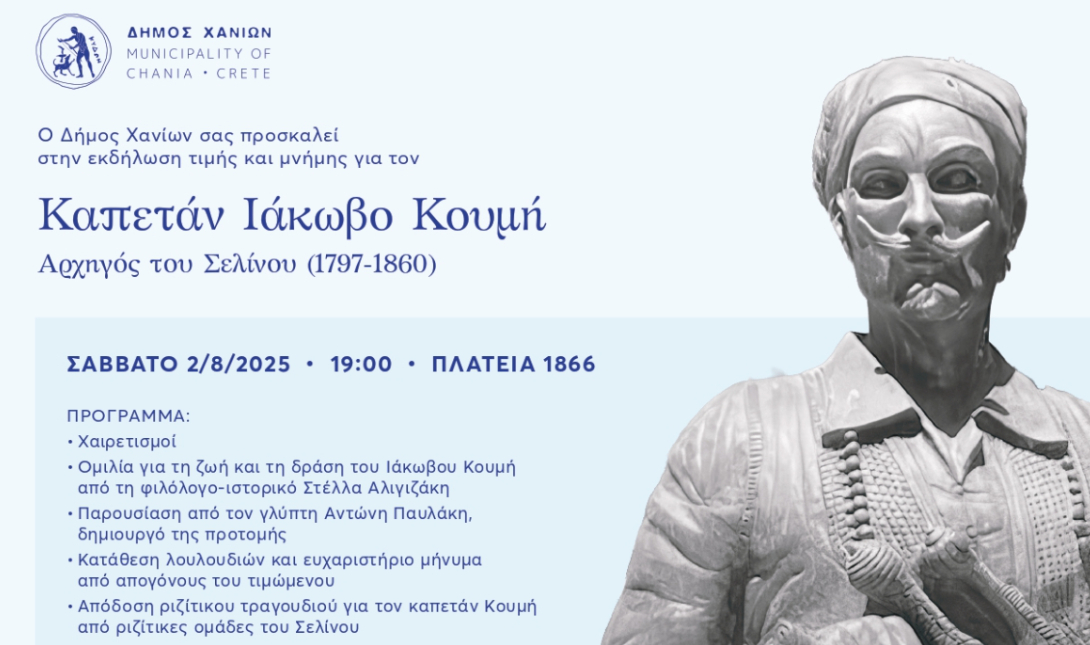 ΔΗΜΟΣ ΧΑΝΙΩΝ
MUNICIPALITY OF
CHANIA • CRETE

Ο Δήμος Χανίων σας προσκαλεί στην εκδήλωση τιμής και μνήμης για τον

Καπετάν Ιάκωβο Κουμή
Αρχηγός του Σελίνου (1797-1860)

ΣΑΒΒΑΤΟ 2/8/2025 • 19:00 • ΠΛΑΤΕΙΑ 1866

ΠΡΟΓΡΑΜΜΑ:
• Χαιρετισμοί
• Ομιλία για τη ζωή και τη δράση του Ιάκωβου Κουμή από τη φιλόλογο-ιστορικό Στέλλα Αλιγιζάκη
• Παρουσίαση από τον γλύπτη Αντώνη Παυλάκη, δημιουργό της προτομής
• Κατάθεση λουλουδιών και ευχαριστήριο μήνυμα από απογόνους του τιμώμενου
• Απόδοση ριζίτικου τραγουδιού για τον καπετάν Κουμή από ριζίτικες ομάδες του Σελίνου